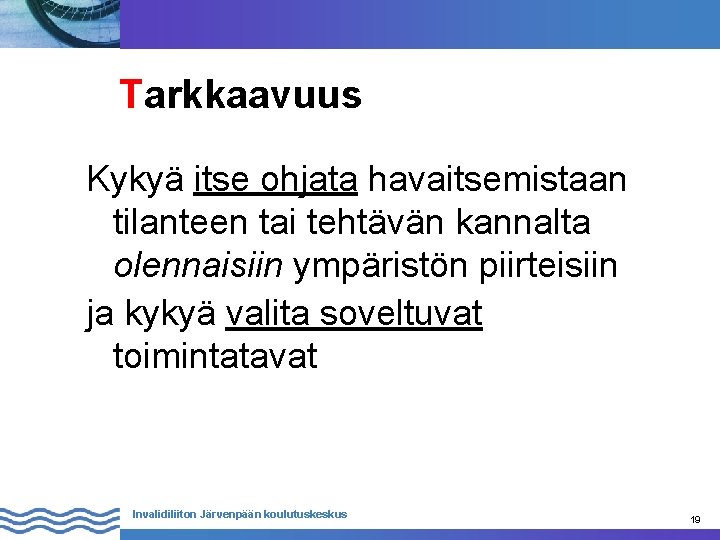 Tarkkaavuus

Kykyä itse ohjata havaitsemistaan tilanteen tai tehtävän kannalta olennaisiin ympäristön piirteisiin

ja kykyä valita soveltuvat toimintatavat

Invalidiliiton Järvenpään koulutuskeskus

19